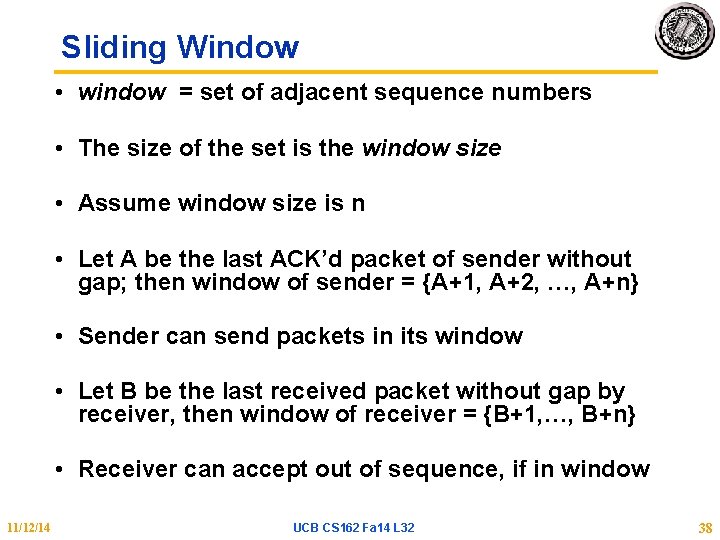 Sliding Window

• window = set of adjacent sequence numbers

• The size of the set is the window size

• Assume window size is n

• Let A be the last ACK'd packet of sender without gap; then window of sender = {A+1, A+2, …, A+n}

• Sender can send packets in its window

• Let B be the last received packet without gap by receiver, then window of receiver = {B+1,…, B+n}

• Receiver can accept out of sequence, if in window

11/12/14
UCB CS162 Fa14 L32
38